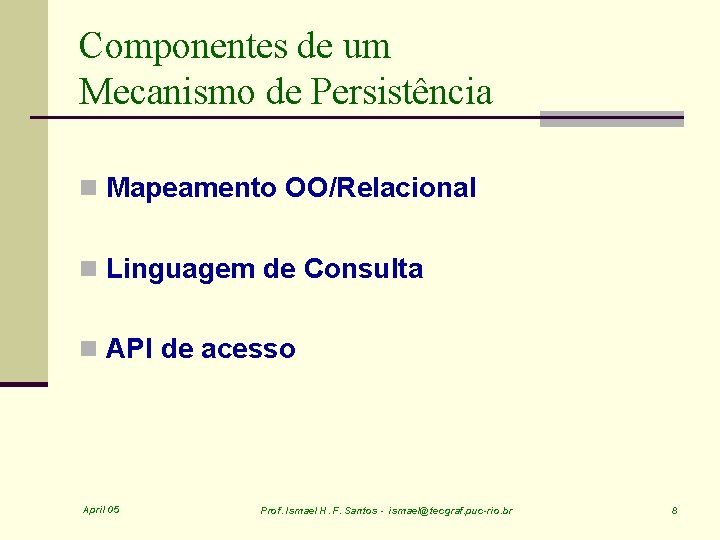 Componentes de um Mecanismo de Persistência

Mapeamento OO/Relacional

Linguagem de Consulta

API de acesso

April 05

Prof. Ismael H. F. Santos - ismael@tecgraf.puc-rio.br

8